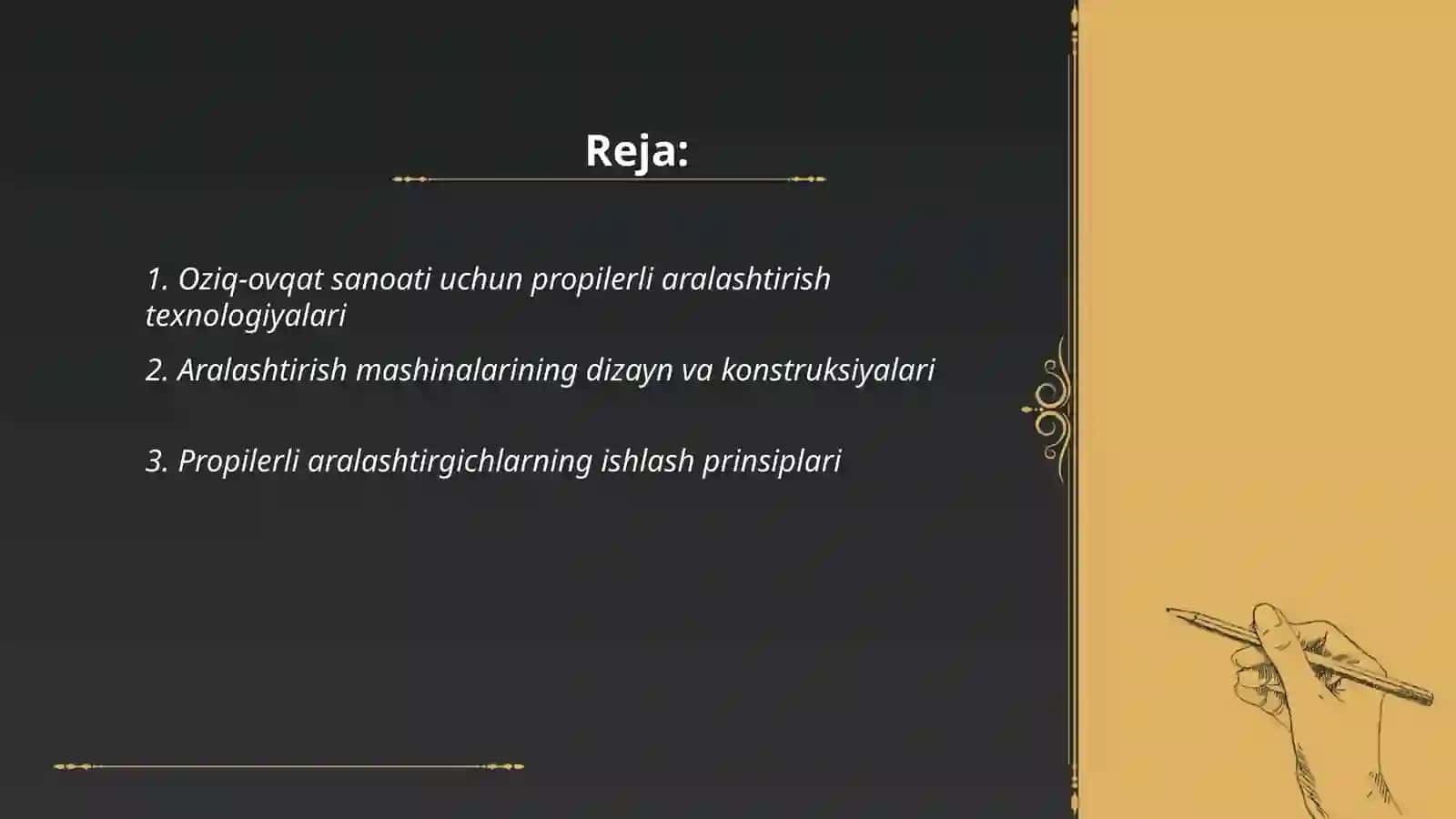 Reja:

1. Oziq-ovqat sanoati uchun propilerli aralashtirish texnologiyalari

2. Aralashtirish mashinalarining dizayn va konstruksiyalari

3. Propilerli aralashtirgichlarning ishlash prinsiplari